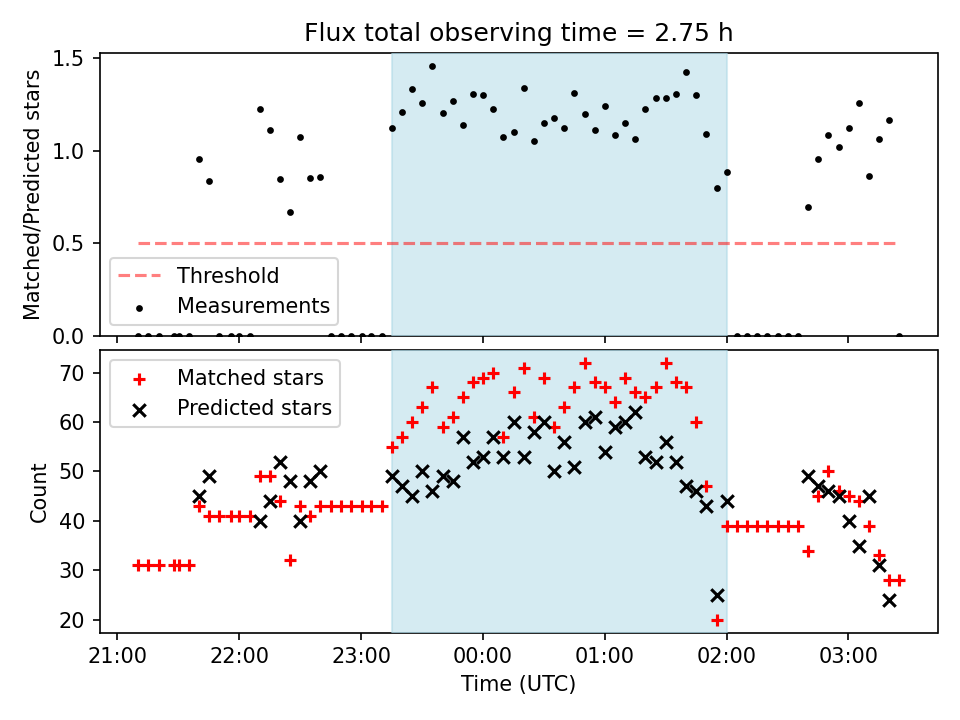 Flux total observing time = 2.75 h

Matched/Predicted stars

1.5
1.0
0.5
0.0

Threshold
Measurements

Count

70
60
50
40
30
20

Matched stars
Predicted stars

21:00 22:00 23:00 00:00 01:00 02:00 03:00

Time (UTC)